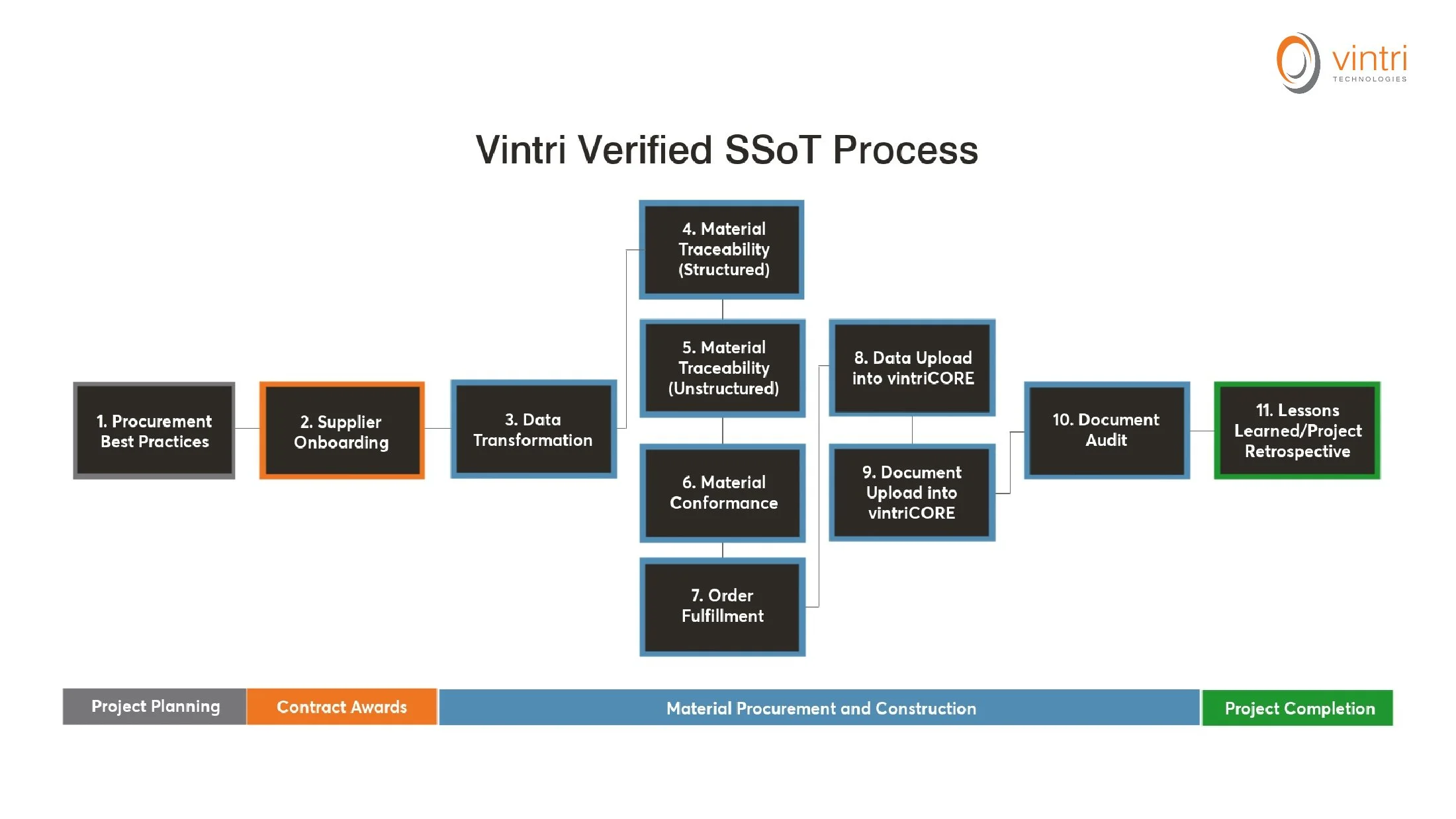 vintri
TECHNOLOGIES

Vintri Verified SSoT Process

1. Procurement Best Practices

2. Supplier Onboarding

3. Data Transformation

4. Material Traceability (Structured)

5. Material Traceability (Unstructured)

6. Material Conformance

7. Order Fulfillment

8. Data Upload into vintriCORE

9. Document Upload into vintriCORE

10. Document Audit

11. Lessons Learned/Project Retrospective

Project Planning

Contract Awards

Material Procurement and Construction

Project Completion